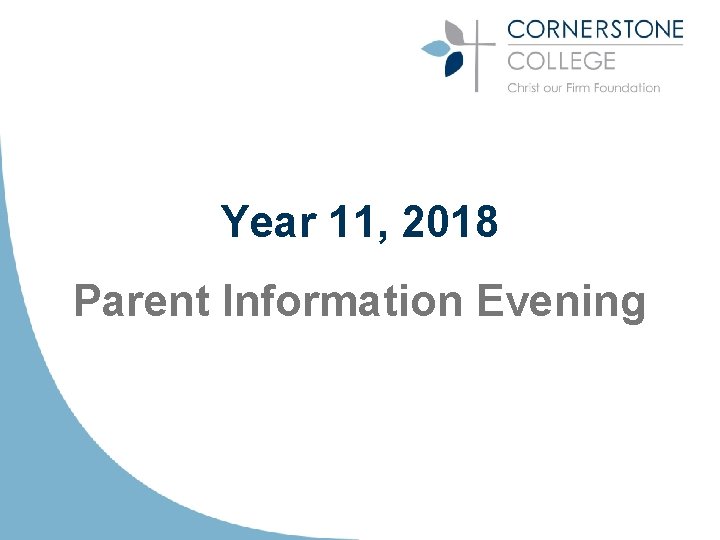 CORNERSTONE
COLLEGE
Christ our Firm Foundation

Year 11, 2018

Parent Information Evening